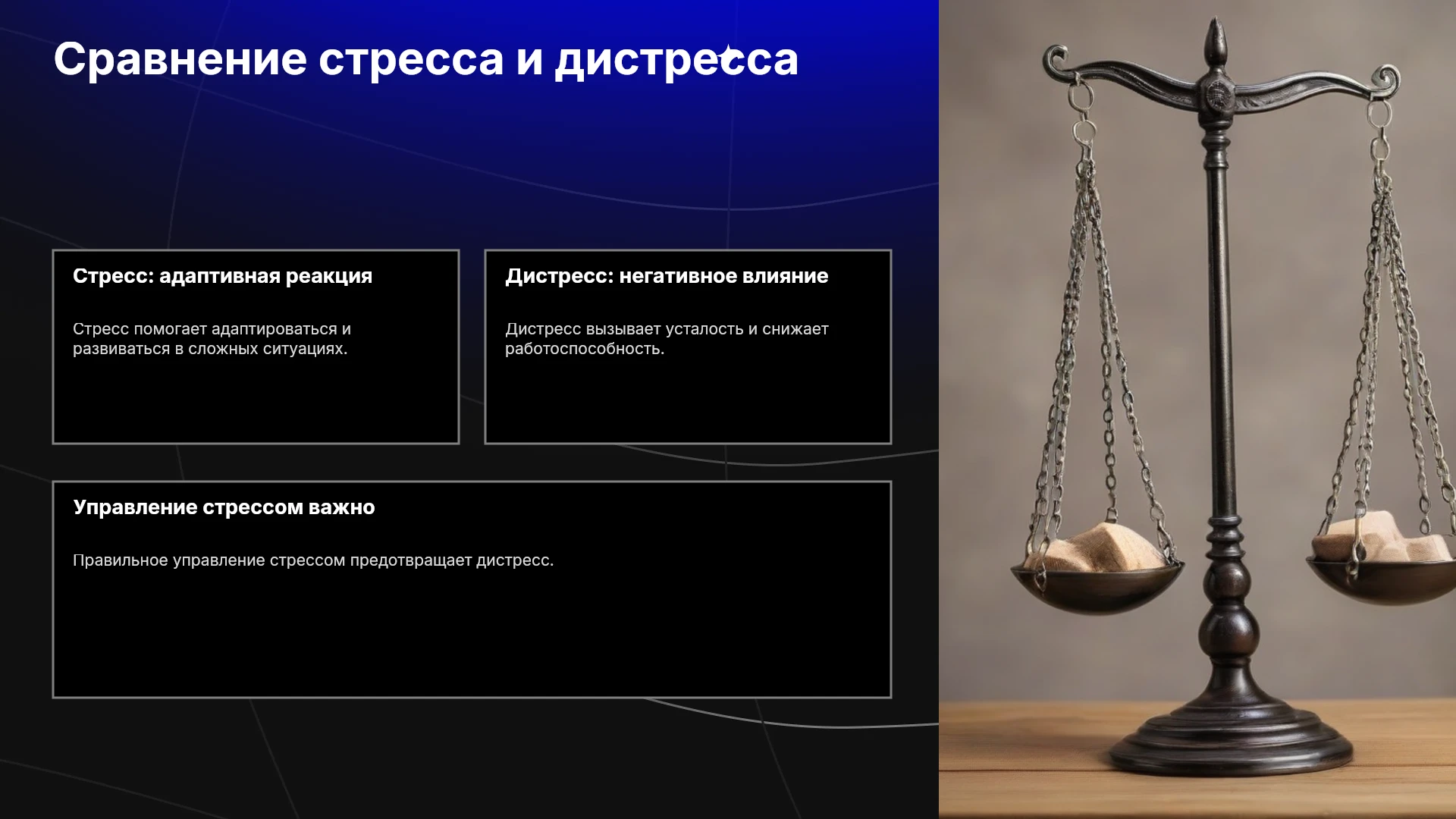 Сравнение стресса и дистресса

Стресс: адаптивная реакция

Стресс помогает адаптироваться и развиваться в сложных ситуациях.

Дистресс: негативное влияние

Дистресс вызывает усталость и снижает работоспособность.

Управление стрессом важно

Правильное управление стрессом предотвращает дистресс.